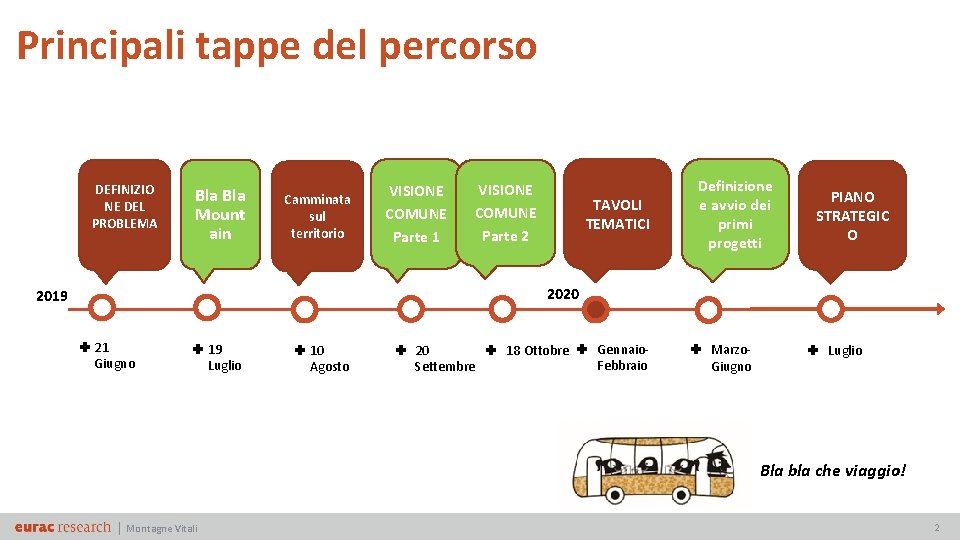 Principali tappe del percorso

DEFINIZIONE DEL PROBLEMA

Bla Bla Mountain

Camminata sul territorio

VISIONE COMUNE Parte 1

VISIONE COMUNE Parte 2

TAVOLI TEMATICI

Definizione e avvio dei primi progetti

PIANO STRATEGICO

2019

2020

21 Giugno

19 Luglio

10 Agosto

20 Settembre

18 Ottobre

Gennaio-Febbraio

Marzo-Giugno

Luglio

Bla bla che viaggio!

eurac research | Montagne Vitali

2